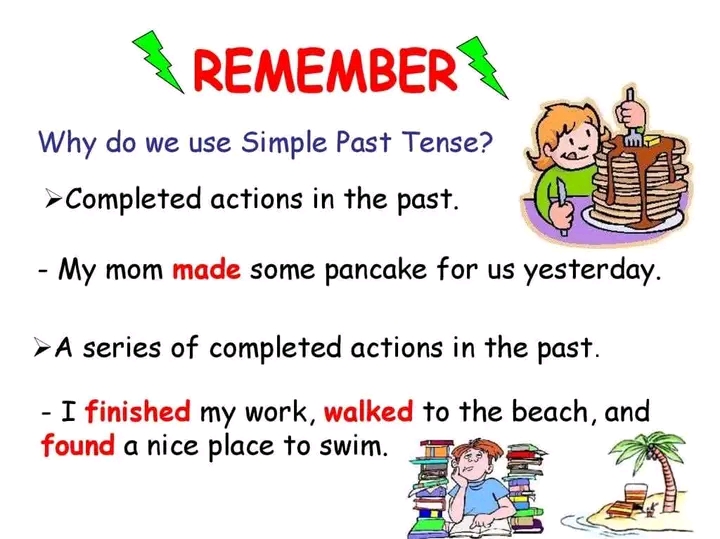 REMEMBER

Why do we use Simple Past Tense?

➢Completed actions in the past.

- My mom made some pancake for us yesterday.

➢A series of completed actions in the past.

- I finished my work, walked to the beach, and found a nice place to swim.